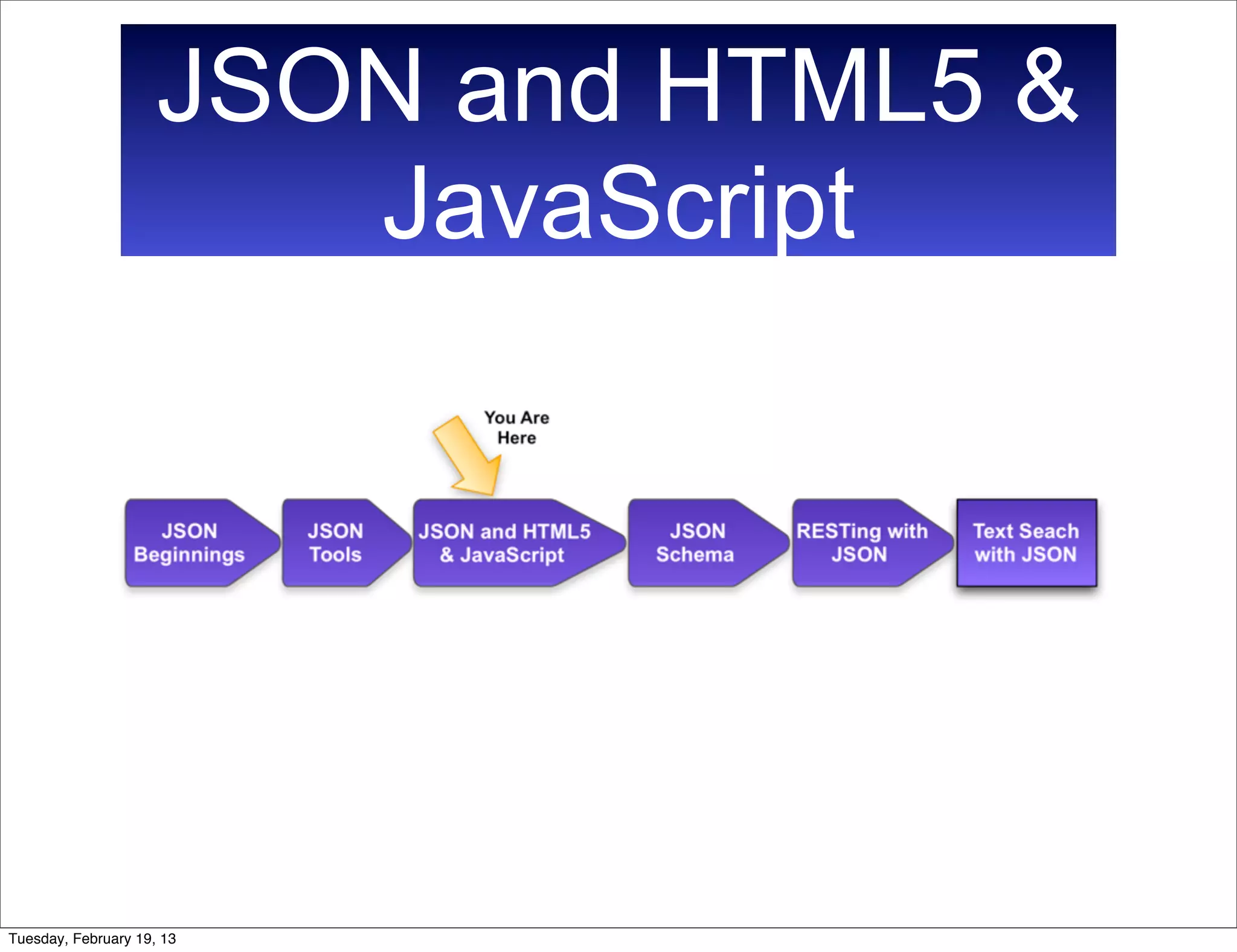 JSON and HTML5 & JavaScript

You Are Here

JSON Beginnings

JSON Tools

JSON and HTML5 & JavaScript

JSON Schema

RESTing with JSON

Text Seach with JSON

Tuesday, February 19, 13